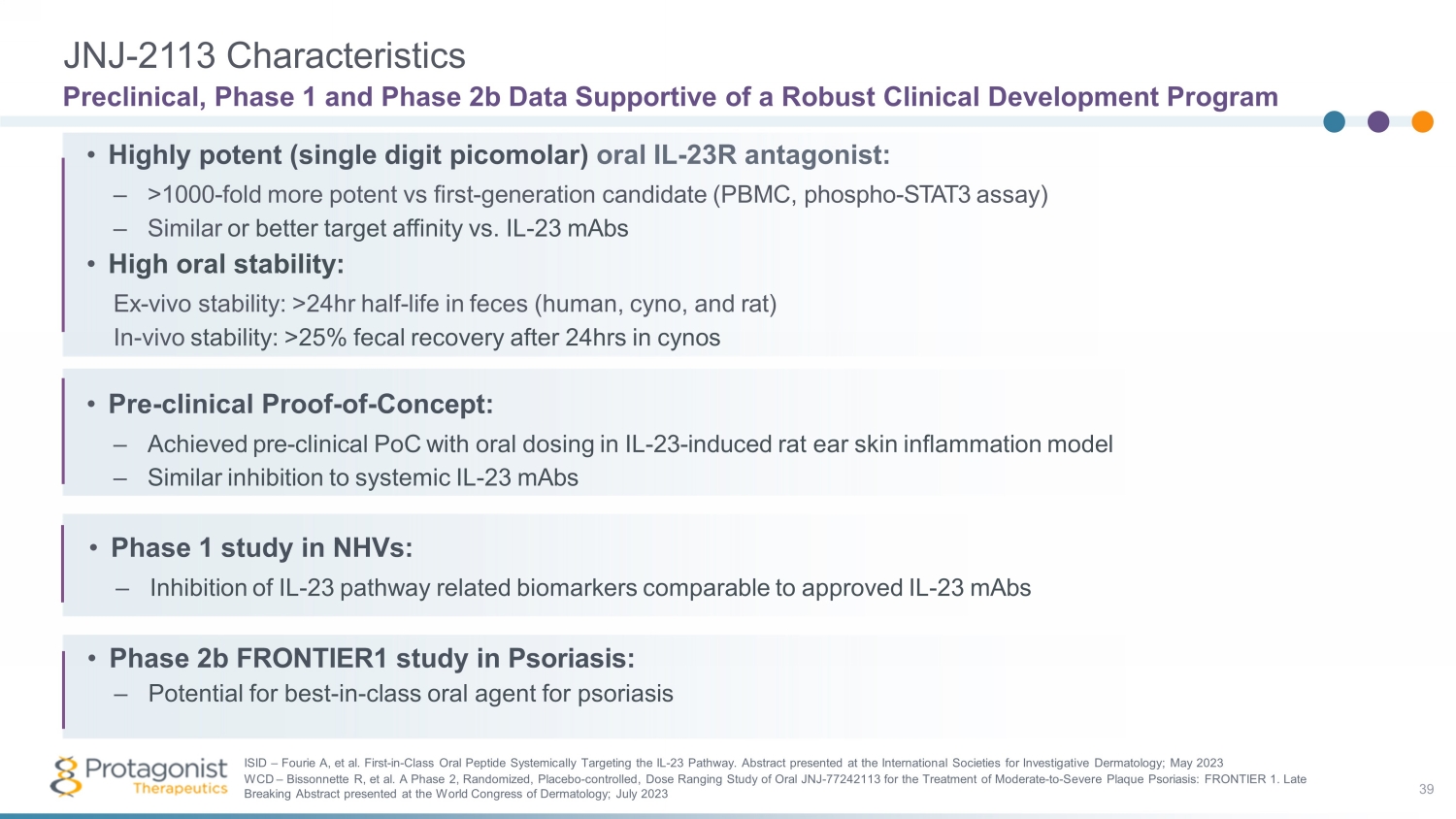 JNJ-2113 Characteristics

Preclinical, Phase 1 and Phase 2b Data Supportive of a Robust Clinical Development Program

• Highly potent (single digit picomolar) oral IL-23R antagonist:

– >1000-fold more potent vs first-generation candidate (PBMC, phospho-STAT3 assay)

– Similar or better target affinity vs. IL-23 mAbs

• High oral stability:

Ex-vivo stability: >24hr half-life in feces (human, cyno, and rat)

In-vivo stability: >25% fecal recovery after 24hrs in cynos

• Pre-clinical Proof-of-Concept:

– Achieved pre-clinical PoC with oral dosing in IL-23-induced rat ear skin inflammation model

– Similar inhibition to systemic IL-23 mAbs

• Phase 1 study in NHVs:

– Inhibition of IL-23 pathway related biomarkers comparable to approved IL-23 mAbs

• Phase 2b FRONTIER1 study in Psoriasis:

– Potential for best-in-class oral agent for psoriasis

Protagonist Therapeutics

ISID – Fourie A, et al. First-in-Class Oral Peptide Systemically Targeting the IL-23 Pathway. Abstract presented at the International Societies for Investigative Dermatology; May 2023
WCD – Bissonnette R, et al. A Phase 2, Randomized, Placebo-controlled, Dose Ranging Study of Oral JNJ-77242113 for the Treatment of Moderate-to-Severe Plaque Psoriasis: FRONTIER 1. Late Breaking Abstract presented at the World Congress of Dermatology; July 2023

39